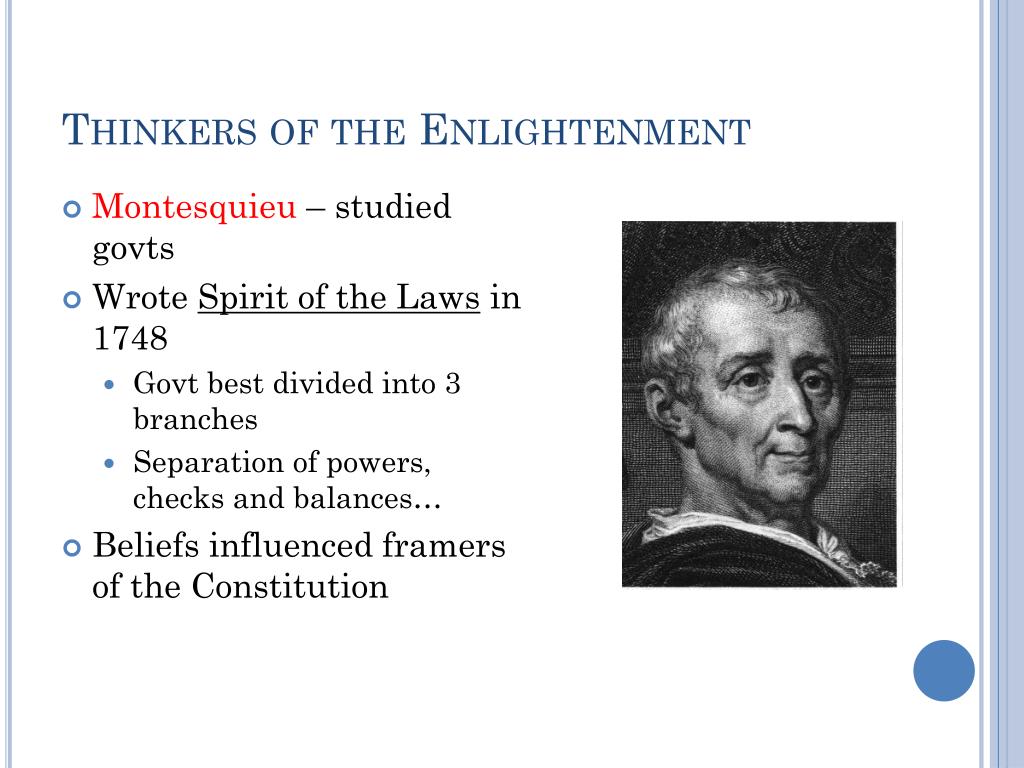 THINKERS OF THE ENLIGHTENMENT

Montesquieu – studied govts

Wrote Spirit of the Laws in 1748

Govt best divided into 3 branches

Separation of powers, checks and balances…

Beliefs influenced framers of the Constitution